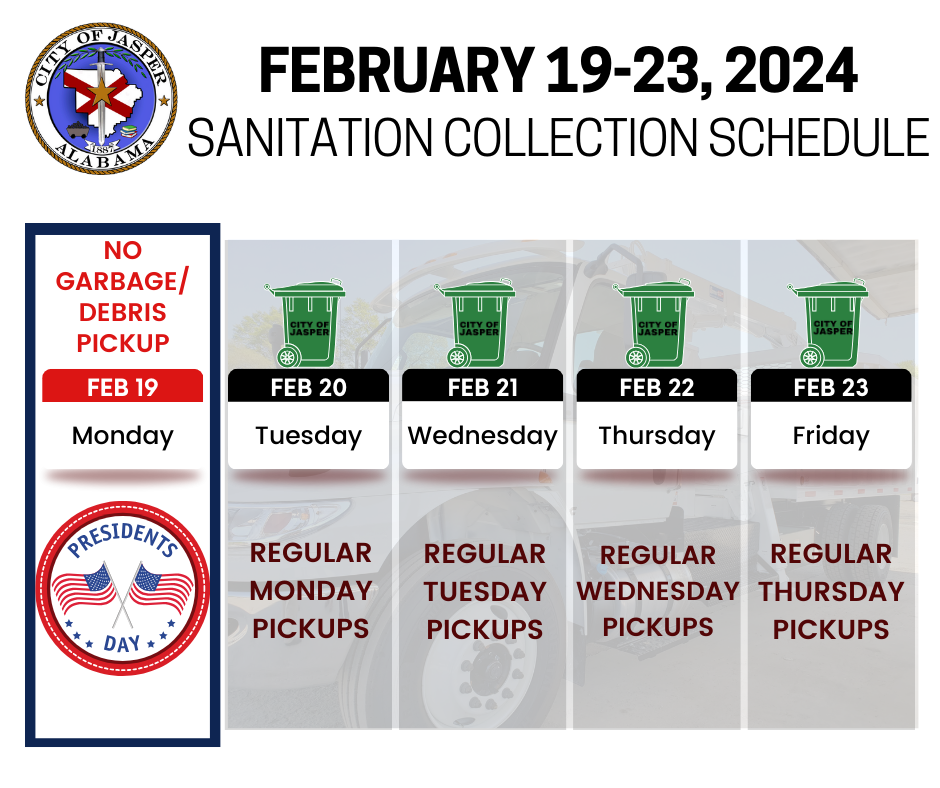 CITY OF JASPER
1887
ALABAMA

FEBRUARY 19-23, 2024
SANITATION COLLECTION SCHEDULE

NO GARBAGE/ DEBRIS PICKUP

FEB 19
Monday

PRESIDENTS DAY

CITY OF JASPER
FEB 20
Tuesday
REGULAR MONDAY PICKUPS

CITY OF JASPER
FEB 21
Wednesday
REGULAR TUESDAY PICKUPS

CITY OF JASPER
FEB 22
Thursday
REGULAR WEDNESDAY PICKUPS

CITY OF JASPER
FEB 23
Friday
REGULAR THURSDAY PICKUPS